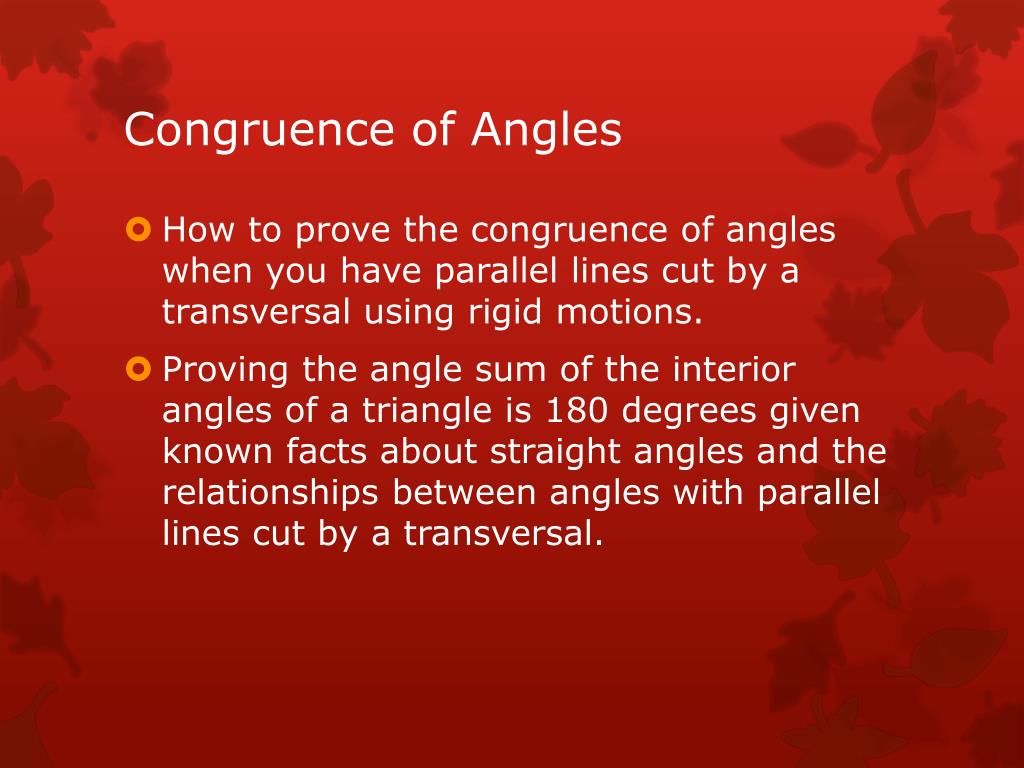 Congruence of Angles

How to prove the congruence of angles when you have parallel lines cut by a transversal using rigid motions.

Proving the angle sum of the interior angles of a triangle is 180 degrees given known facts about straight angles and the relationships between angles with parallel lines cut by a transversal.